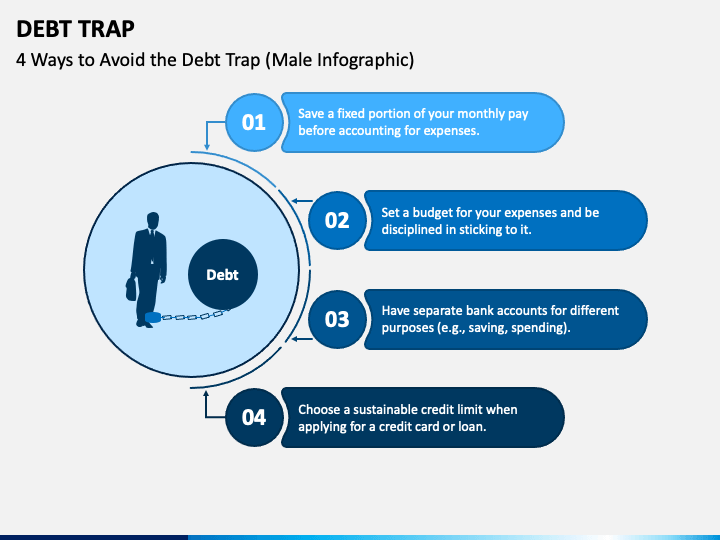 DEBT TRAP

4 Ways to Avoid the Debt Trap (Male Infographic)

Debt

01

Save a fixed portion of your monthly pay before accounting for expenses.

02

Set a budget for your expenses and be disciplined in sticking to it.

03

Have separate bank accounts for different purposes (e.g., saving, spending).

04

Choose a sustainable credit limit when applying for a credit card or loan.